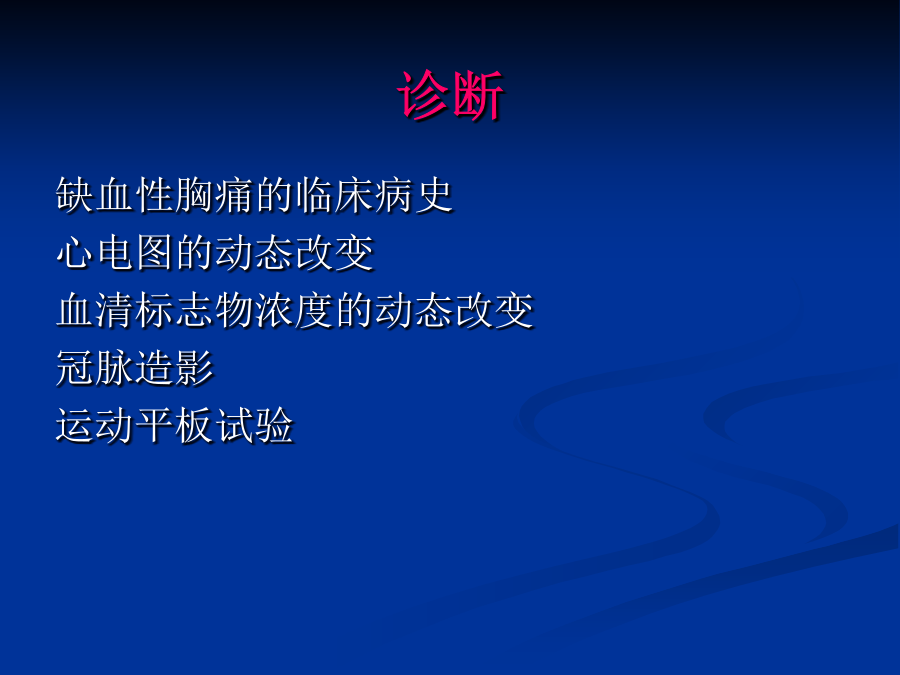 诊断

缺血性胸痛的临床病史
心电图的动态改变
血清标志物浓度的动态改变
冠脉造影
运动平板试验